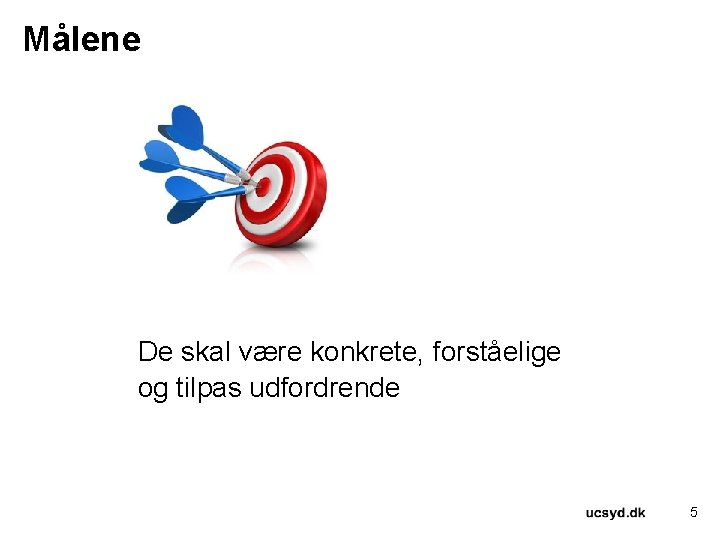 Målene

De skal være konkrete, forståelige og tilpas udfordrende

ucsyd.dk 5